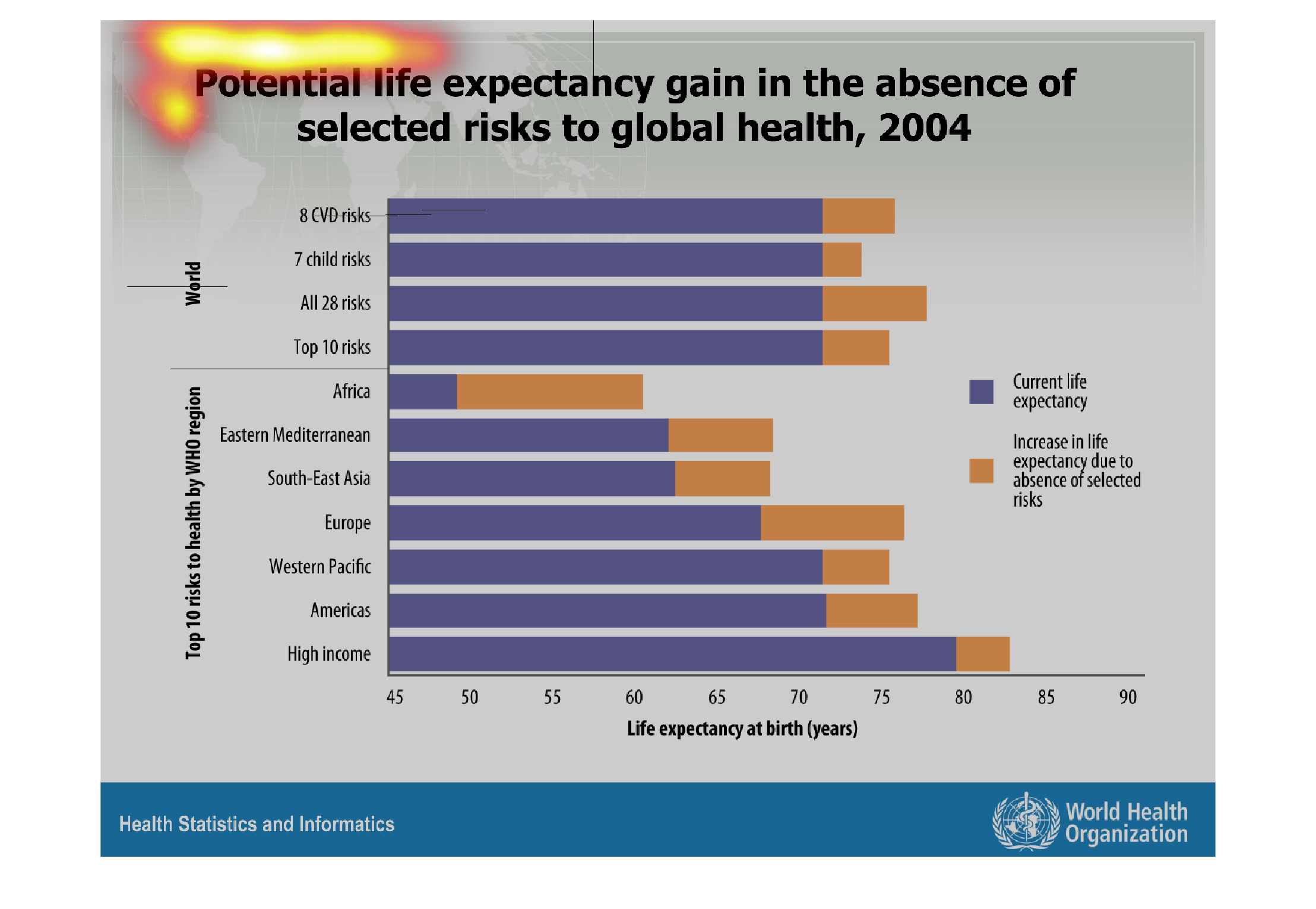 Potential life expectancy gain in the absence of selected risks to global health, 2004

World

8 CVD risks
7 child risks
All 28 risks
Top 10 risks

Top 10 risks to health by WHO region

Africa
Eastern Mediterranean
South-East Asia
Europe
Western Pacific
Americas
High income

Current life expectancy

Increase in life expectancy due to absence of selected risks

45 50 55 60 65 70 75 80 85 90

Life expectancy at birth (years)

Health Statistics and Informatics

World Health Organization